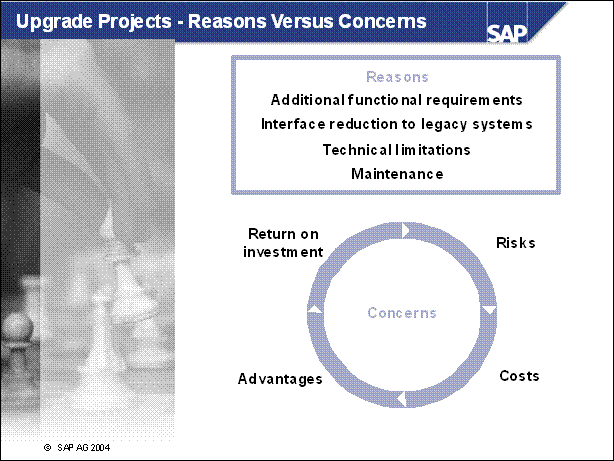 Upgrade Projects - Reasons Versus Concerns

SAP

Reasons

Additional functional requirements

Interface reduction to legacy systems

Technical limitations

Maintenance

Return on investment

Risks

Concerns

Advantages

Costs

© SAP AG 2004